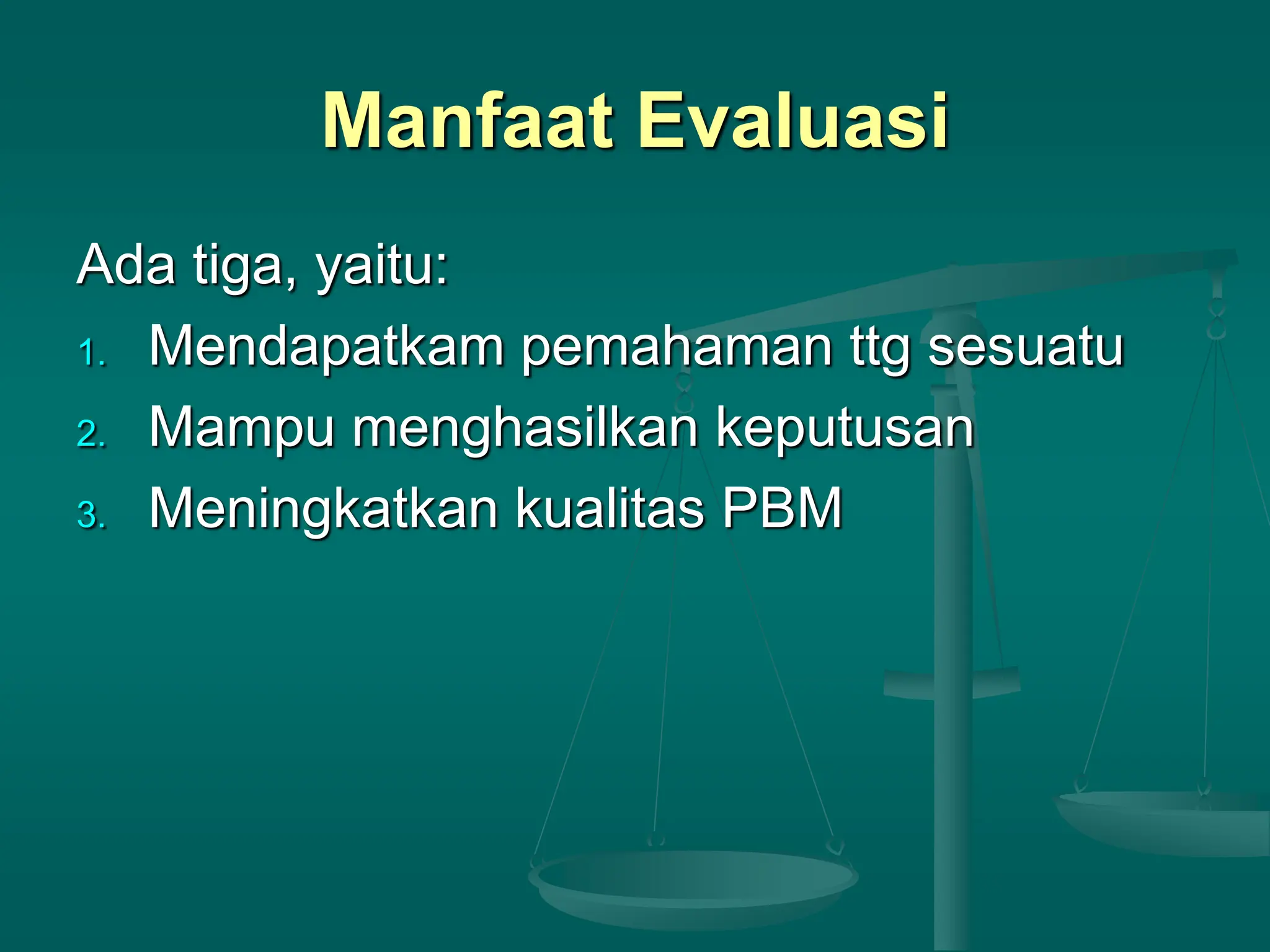 Manfaat Evaluasi

Ada tiga, yaitu:

1. Mendapatkam pemahaman ttg sesuatu
2. Mampu menghasilkan keputusan
3. Meningkatkan kualitas PBM